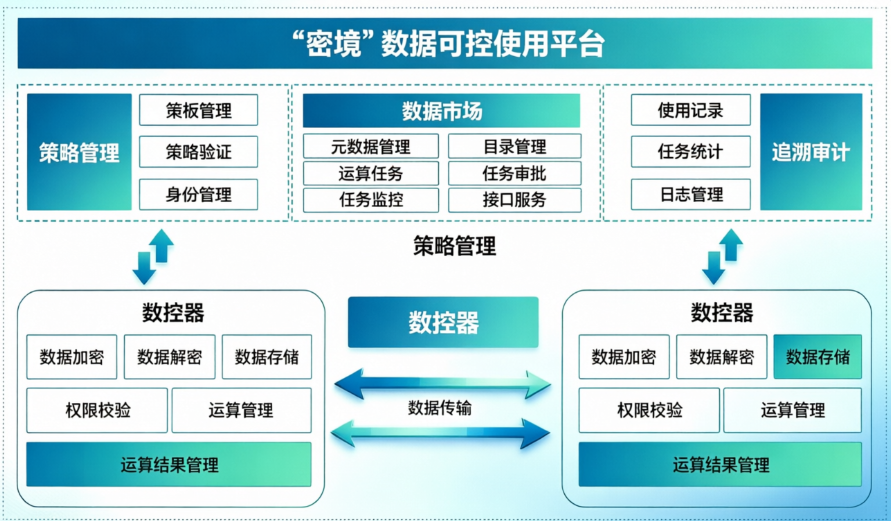 “密境”数据可控使用平台

策略管理
策板管理
策略验证
身份管理

数据市场
元数据管理
目录管理
运算任务
任务审批
任务监控
接口服务

使用记录
任务统计
日志管理
追溯审计

策略管理

数控器
数据加密
数据解密
数据存储
权限校验
运算管理
运算结果管理

数控器

数据传输

数控器
数据加密
数据解密
数据存储
权限校验
运算管理
运算结果管理